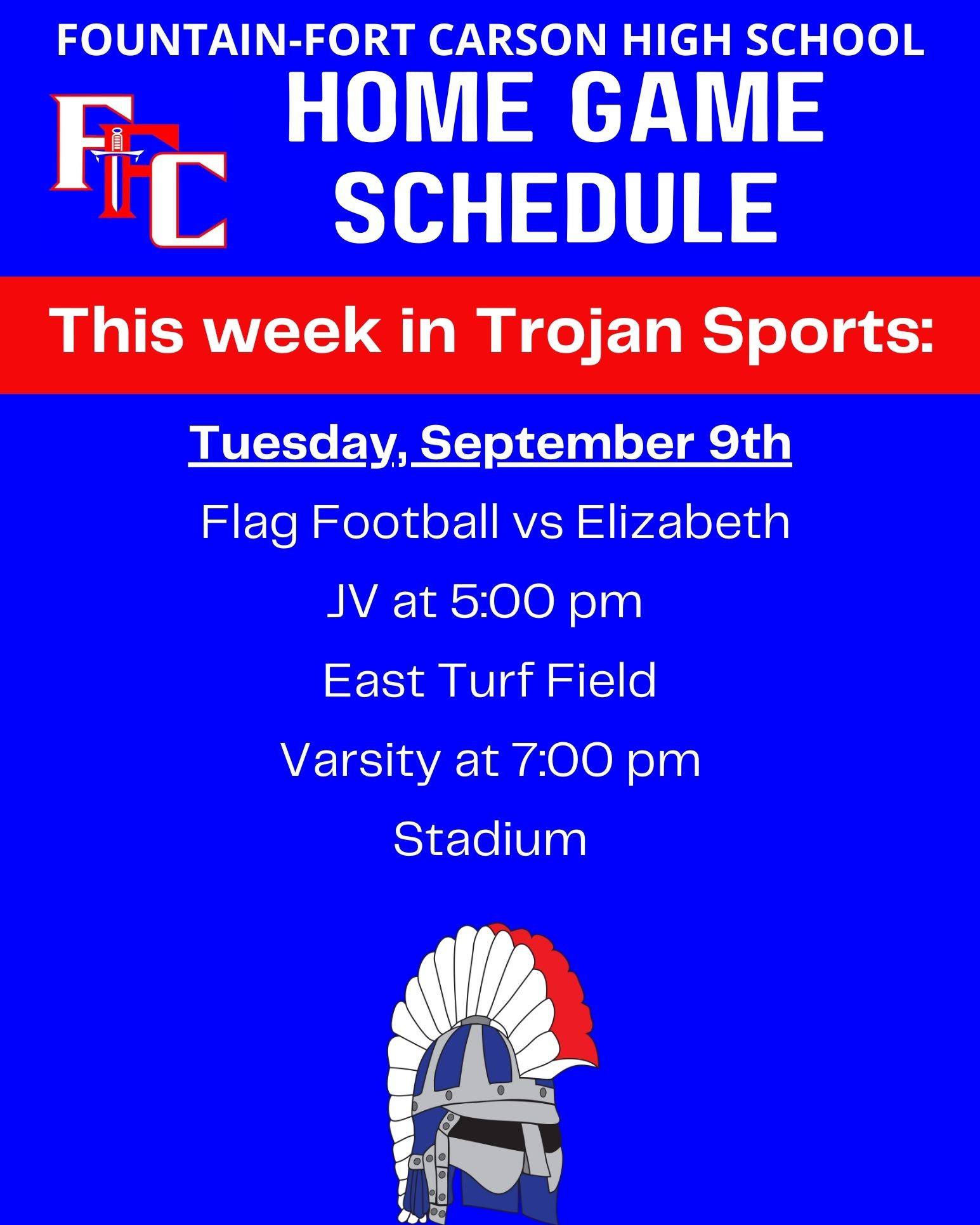 FOUNTAIN-FORT CARSON HIGH SCHOOL

FFC

HOME GAME SCHEDULE

This week in Trojan Sports:

Tuesday, September 9th

Flag Football vs Elizabeth

JV at 5:00 pm

East Turf Field

Varsity at 7:00 pm

Stadium